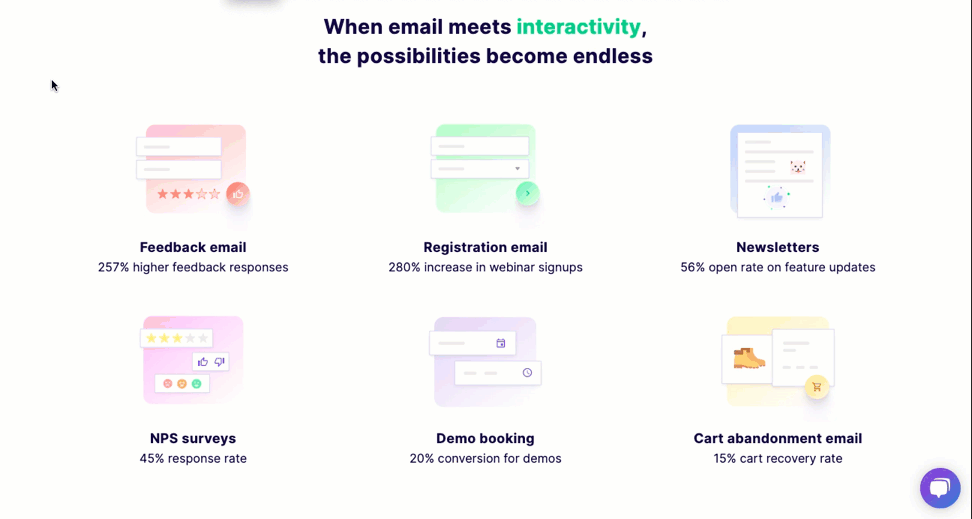 When email meets interactivity, the possibilities become endless

Feedback email
257% higher feedback responses

Registration email
280% increase in webinar signups

Newsletters
56% open rate on feature updates

NPS surveys
45% response rate

Demo booking
20% conversion for demos

Cart abandonment email
15% cart recovery rate